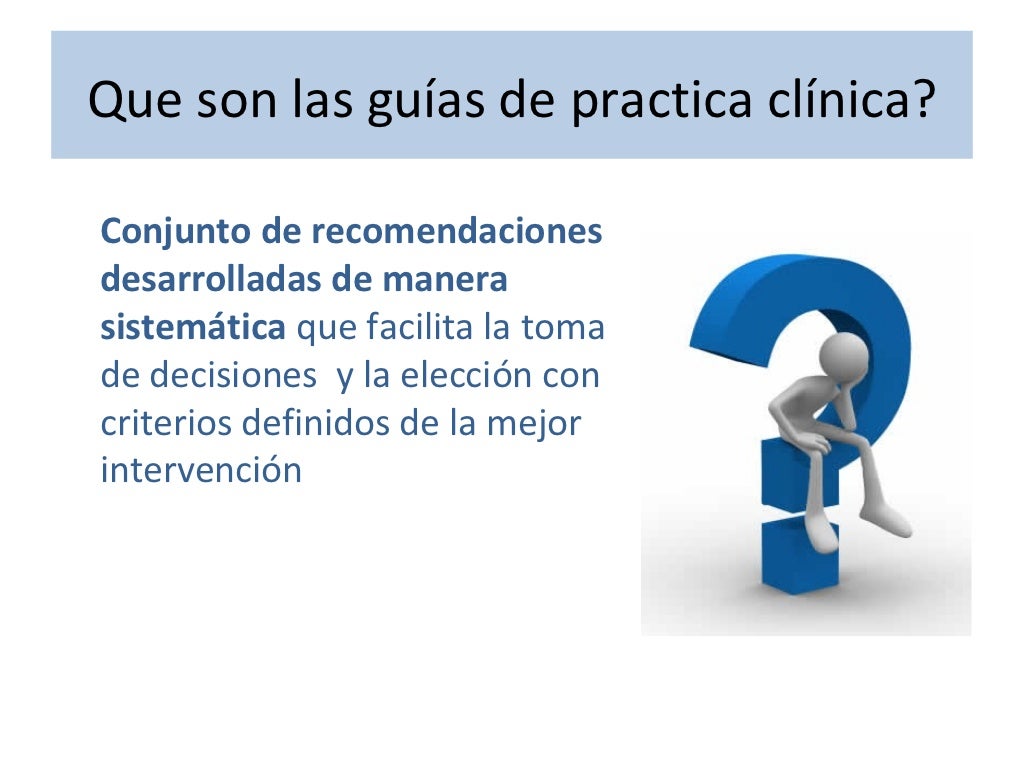 Que son las guías de practica clínica?

Conjunto de recomendaciones desarrolladas de manera sistemática que facilita la toma de decisiones y la elección con criterios definidos de la mejor intervención